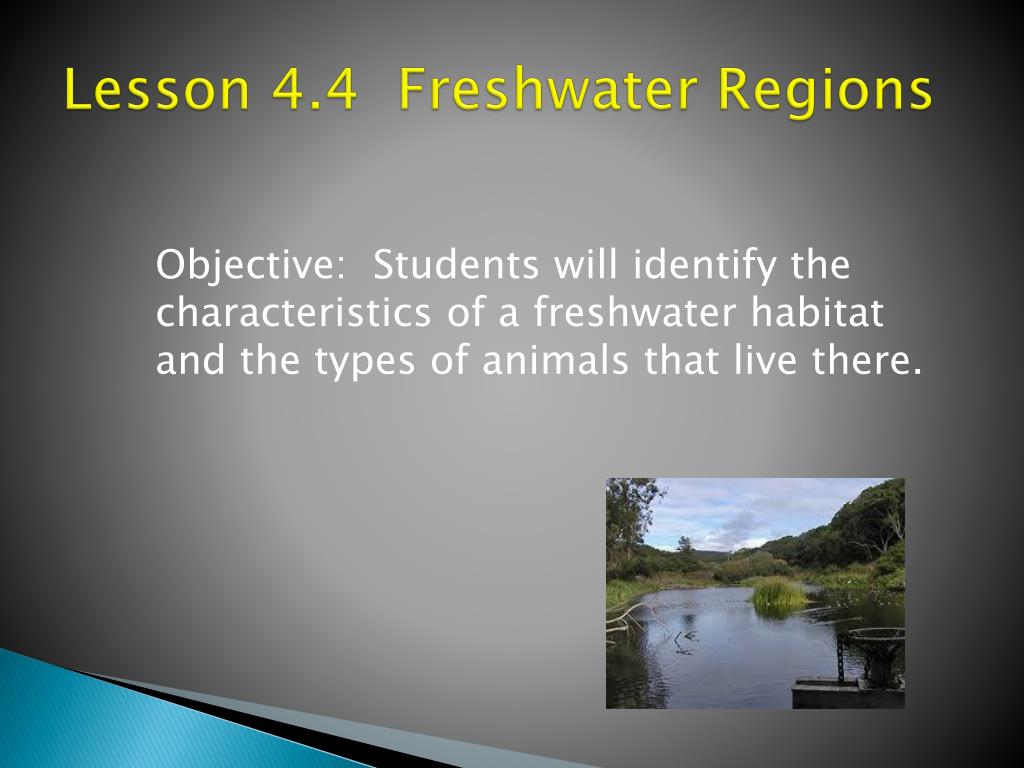 Lesson 4.4 Freshwater Regions

Objective: Students will identify the characteristics of a freshwater habitat and the types of animals that live there.